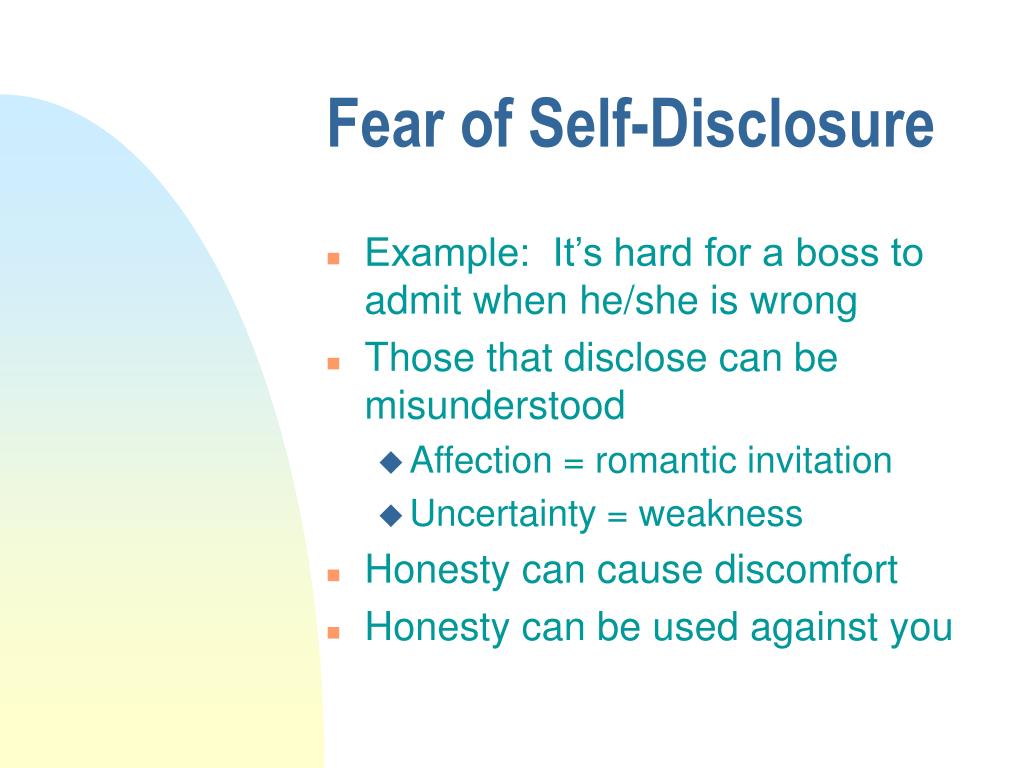 Fear of Self-Disclosure

- Example:  It’s hard for a boss to admit when he/she is wrong
- Those that disclose can be misunderstood
  - Affection = romantic invitation
  - Uncertainty = weakness
- Honesty can cause discomfort
- Honesty can be used against you